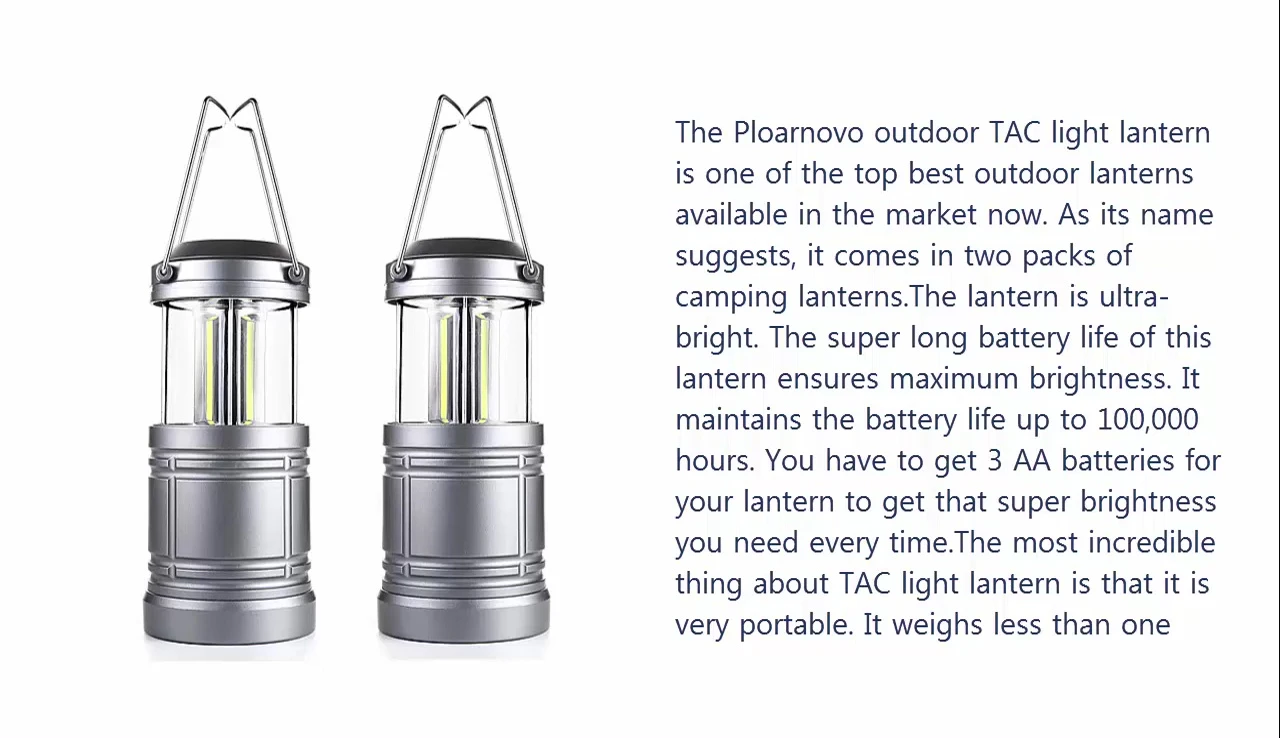 The Ploarnovo outdoor TAC light lantern is one of the top best outdoor lanterns available in the market now. As its name suggests, it comes in two packs of camping lanterns.The lantern is ultra-bright. The super long battery life of this lantern ensures maximum brightness. It maintains the battery life up to 100,000 hours. You have to get 3 AA batteries for your lantern to get that super brightness you need every time.The most incredible thing about TAC light lantern is that it is very portable. It weighs less than one